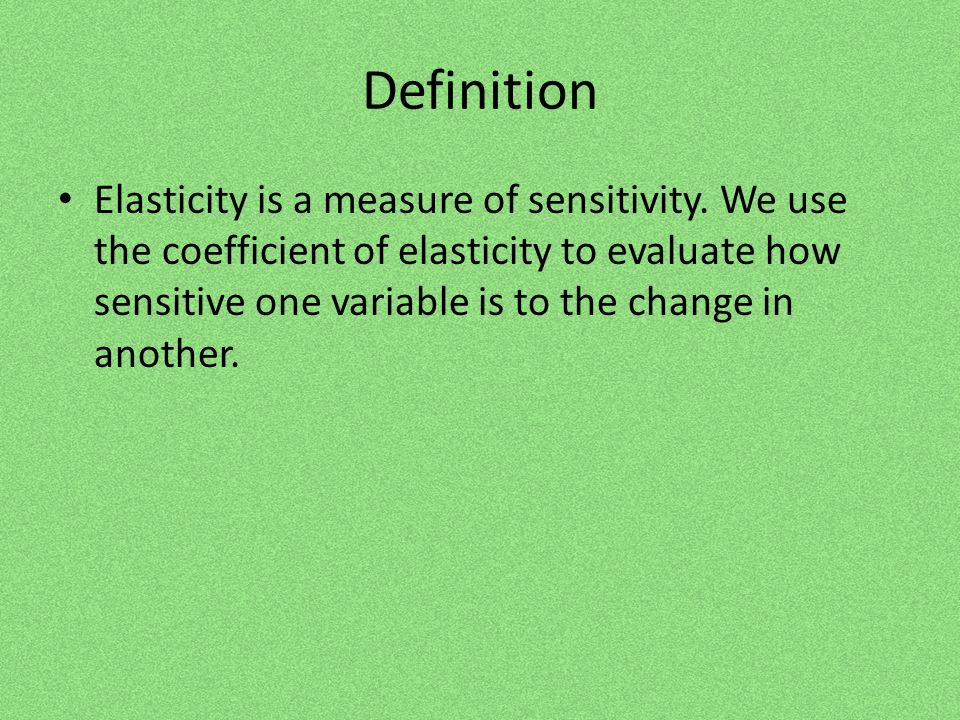 Definition

• Elasticity is a measure of sensitivity. We use the coefficient of elasticity to evaluate how sensitive one variable is to the change in another.